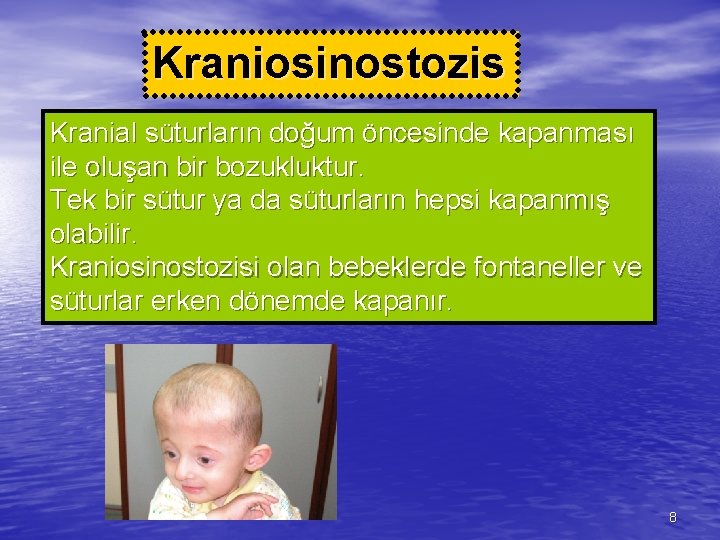 Kraniosinostozis

Kranial süturların doğum öncesinde kapanması ile oluşan bir bozukluktur.

Tek bir sütur ya da süturların hepsi kapanmış olabilir.

Kraniosinostozisi olan bebeklerde fontaneller ve süturlar erken dönemde kapanır.

8